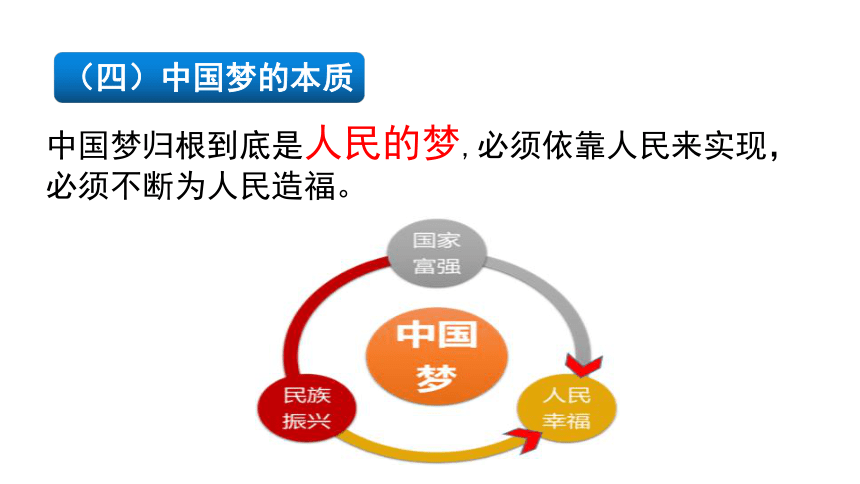 （四）中国梦的本质

中国梦归根到底是人民的梦，必须依靠人民来实现，必须不断为人民造福。

国家富强

中国梦

民族振兴

人民幸福